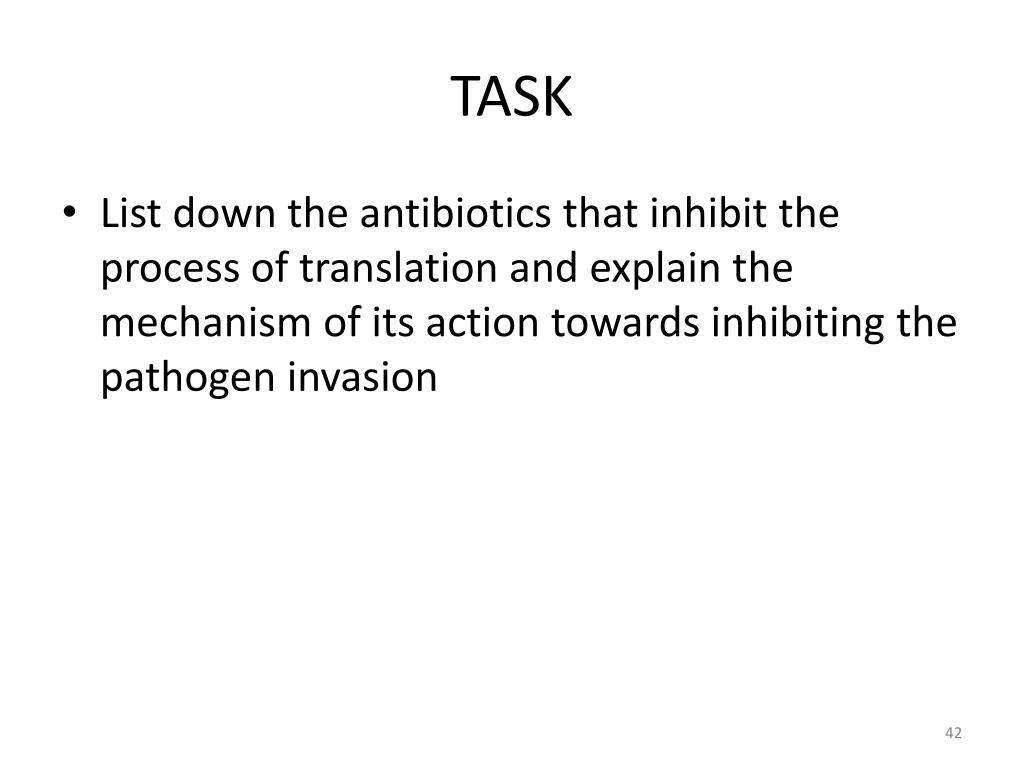 TASK

• List down the antibiotics that inhibit the process of translation and explain the mechanism of its action towards inhibiting the pathogen invasion

42